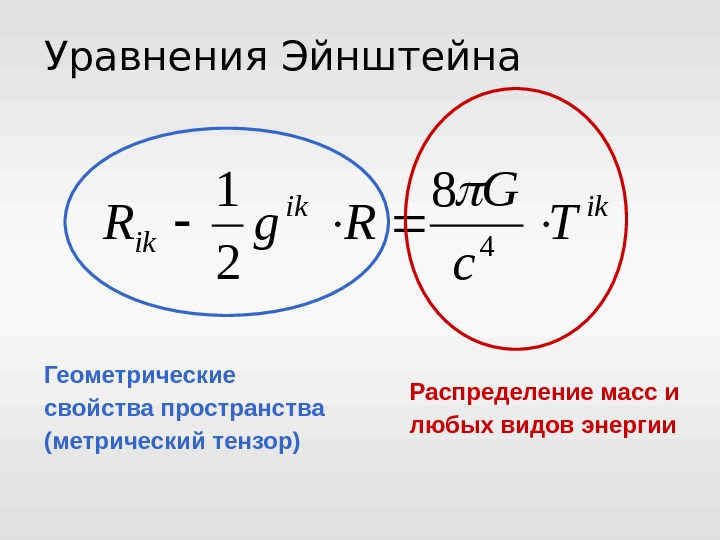 Уравнения Эйнштейна

$R_{ik} - \frac{1}{2} g^{ik} \cdot R = \frac{8\pi G}{c^4} \cdot T^{ik}$

Геометрические свойства пространства (метрический тензор)

Распределение масс и любых видов энергии